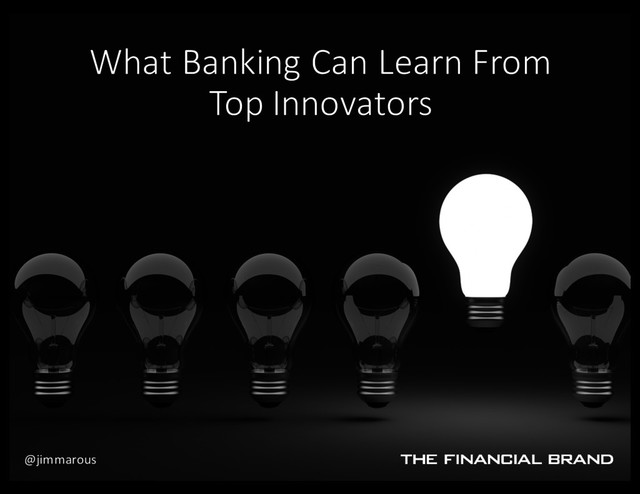 What Banking Can Learn From
Top Innovators

@jimmarous

THE FINANCIAL BRAND